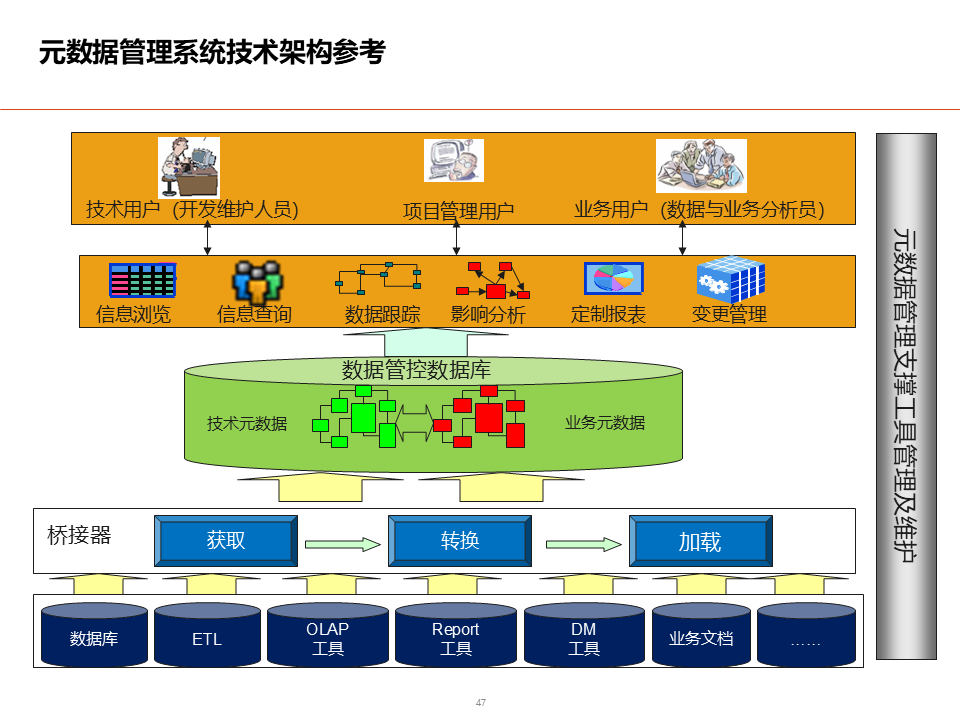 元数据管理系统技术架构参考

技术用户（开发维护人员）

项目管理用户

业务用户（数据与业务分析员）

信息浏览

信息查询

数据跟踪

影响分析

定制报表

变更管理

数据管控数据库

技术元数据

业务元数据

桥接器

获取

转换

加载

数据库

ETL

OLAP 工具

Report 工具

DM 工具

业务文档

……

元数据管理支撑工具管理及维护

47